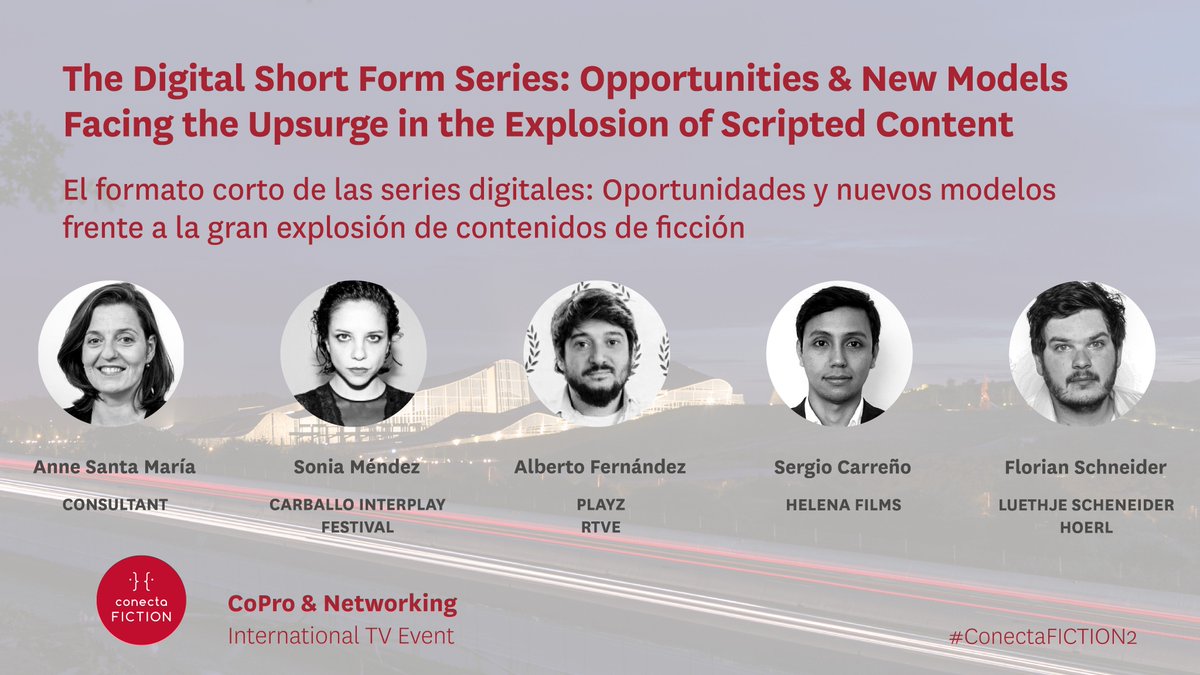 The Digital Short Form Series: Opportunities & New Models Facing the Upsurge in the Explosion of Scripted Content

El formato corto de las series digitales: Oportunidades y nuevos modelos frente a la gran explosión de contenidos de ficción

Anne Santa María
CONSULTANT

Sonia Méndez
CARBALLO INTERPLAY FESTIVAL

Alberto Fernández
PLAYZ RTVE

Sergio Carreño
HELENA FILMS

Florian Schneider
LUETHJE SCHENEIDER HOERL

conecta FICTION

CoPro & Networking
International TV Event

#ConectaFICTION2